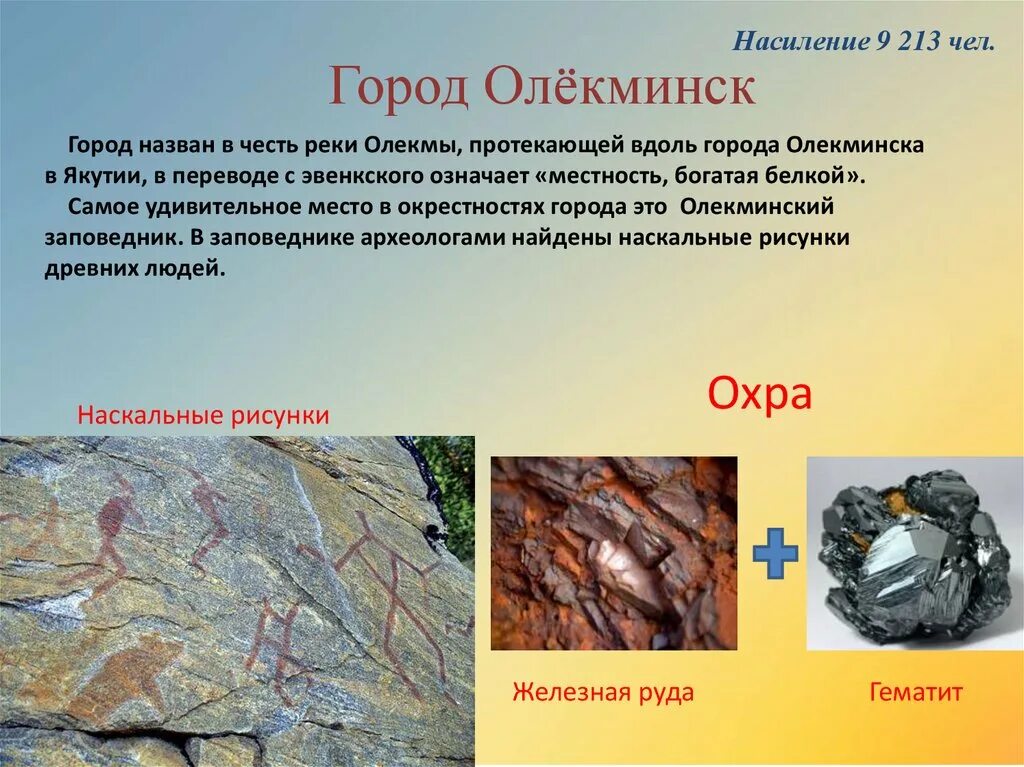 Насиление 9 213 чел.

Город Олёкминск

Город назван в честь реки Олекмы, протекающей вдоль города Олекминска в Якутии, в переводе с эвенкского означает «местность, богатая белкой».

Самое удивительное место в окрестностях города это Олекминский заповедник. В заповеднике археологами найдены наскальные рисунки древних людей.

Наскальные рисунки

Охра

Железная руда

Гематит